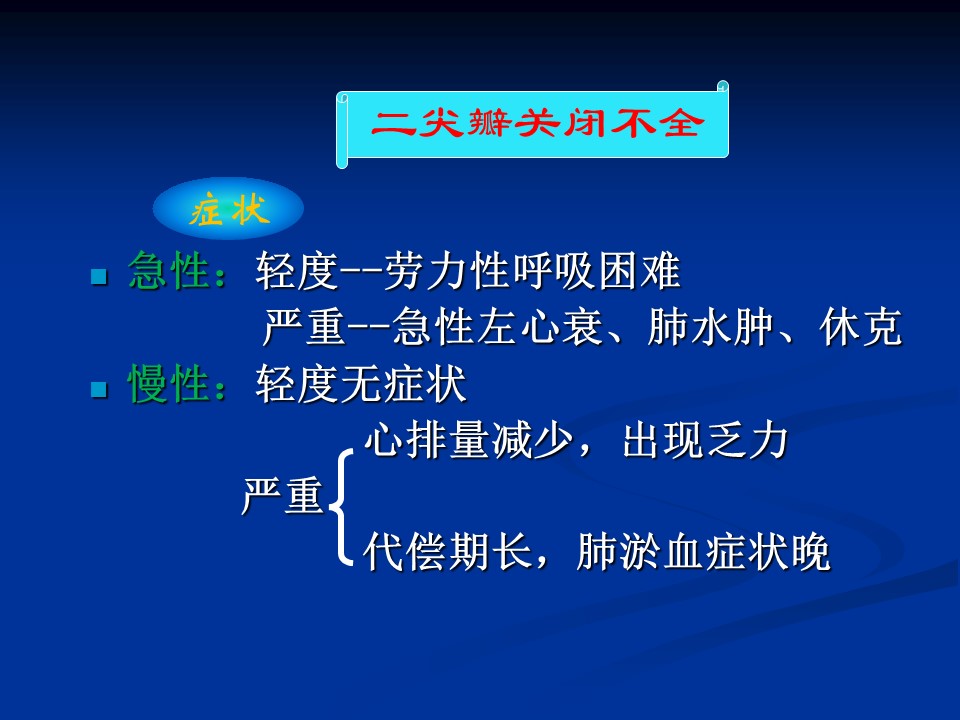 二尖瓣关闭不全

症状

急性：轻度--劳力性呼吸困难
严重--急性左心衰、肺水肿、休克

慢性：轻度无症状

严重 心排量减少，出现乏力
代偿期长，肺淤血症状晚